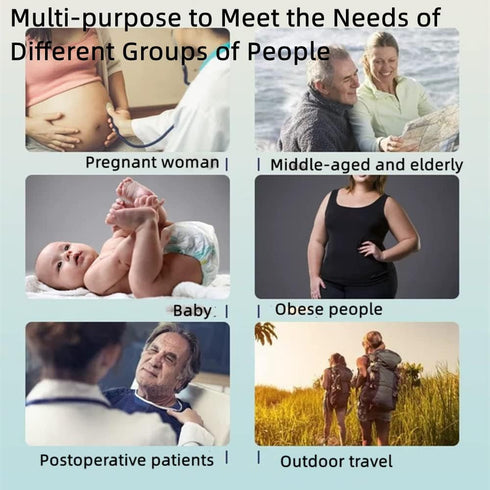 Multi-purpose to Meet the Needs of Different Groups of People

Pregnant woman |

| Middle-aged and elderly

Baby |

| Obese people

Postoperative patients |

| Outdoor travel